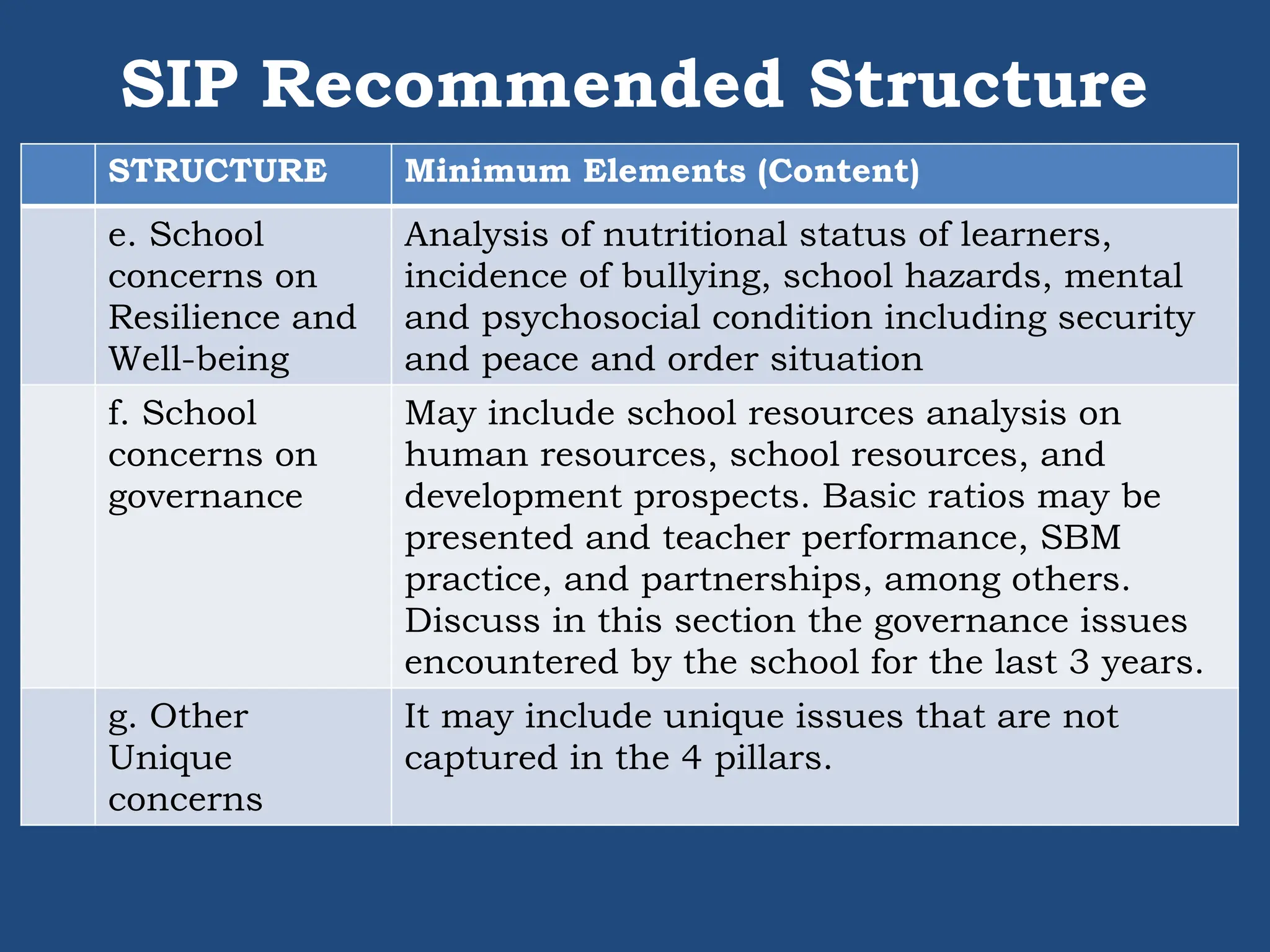 SIP Recommended Structure

| | STRUCTURE | Minimum Elements (Content) |
|---|---|---|
| | e. School concerns on Resilience and Well-being | Analysis of nutritional status of learners, incidence of bullying, school hazards, mental and psychosocial condition including security and peace and order situation |
| | f. School concerns on governance | May include school resources analysis on human resources, school resources, and development prospects. Basic ratios may be presented and teacher performance, SBM practice, and partnerships, among others. Discuss in this section the governance issues encountered by the school for the last 3 years. |
| | g. Other Unique concerns | It may include unique issues that are not captured in the 4 pillars. |